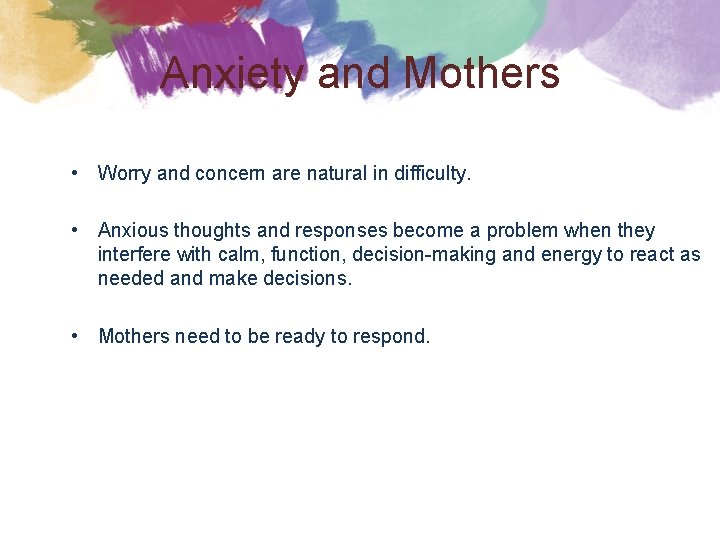 Anxiety and Mothers

• Worry and concern are natural in difficulty.

• Anxious thoughts and responses become a problem when they interfere with calm, function, decision-making and energy to react as needed and make decisions.

• Mothers need to be ready to respond.